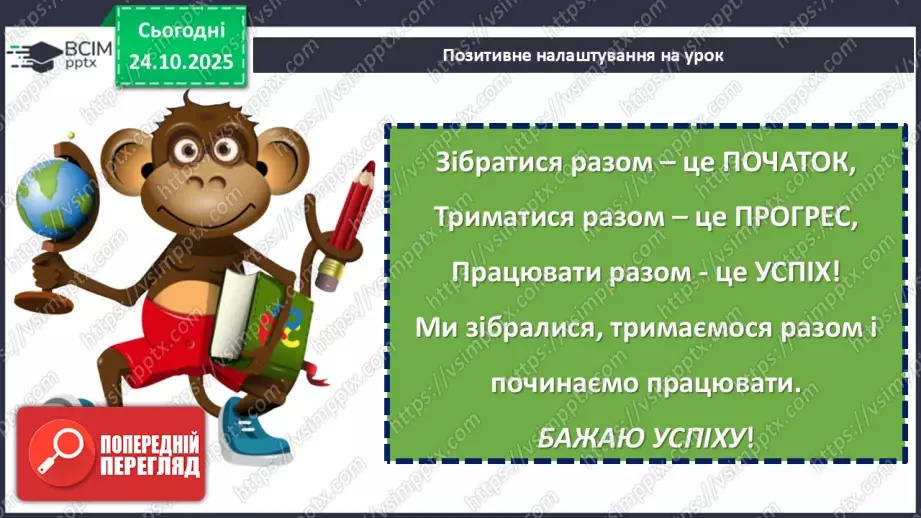 ВСІМ pptx

Сьогодні 24.10.2025

Позитивне налаштування на урок

Зібратися разом – це ПОЧАТОК,

Триматися разом – це ПРОГРЕС,

Працювати разом - це УСПІХ!

Ми зібралися, тримаємося разом і починаємо працювати.

БАЖАЮ УСПІХУ!

ПОПЕРЕДНІЙ ПЕРЕГЛЯД

https://vsimpptx.com